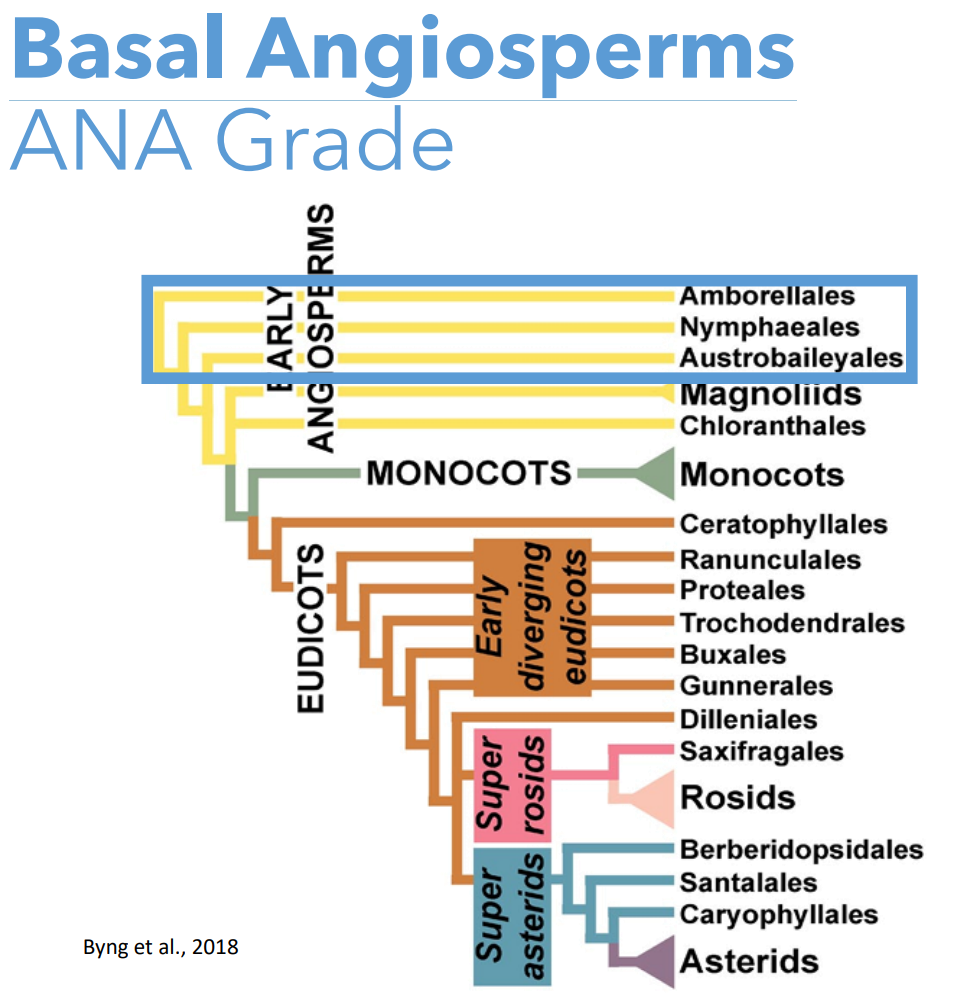 Basal Angiosperms
ANA Grade

EARLY ANGIOSPERMS

Amborellales
Nymphaeales
Austrobaileyales
Magnoliids
Chloranthales

MONOCOTS
Monocots

EUDICOTS
Ceratophyllales
Early diverging eudicots
Ranunculales
Proteales
Trochodendrales
Buxales
Gunnerales
Dilleniales
Super rosids
Saxifragales
Rosids
Super asterids
Berberidopsidales
Santalales
Caryophyllales
Asterids

Byng et al., 2018